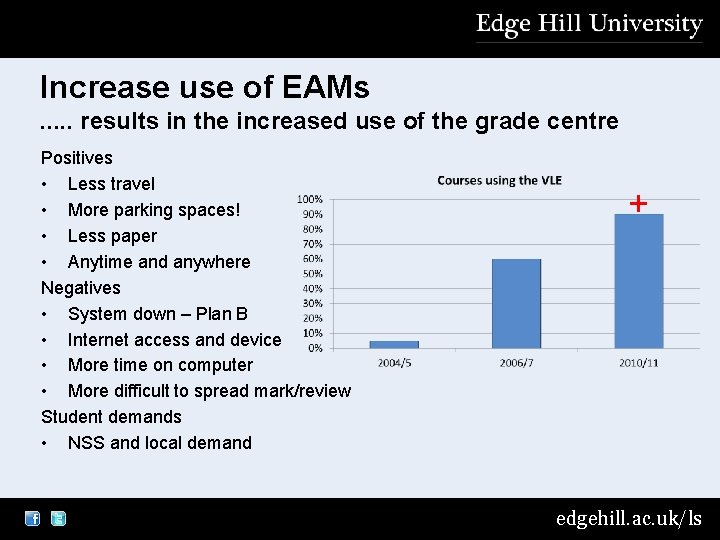 Edge Hill University

Increase use of EAMs
..... results in the increased use of the grade centre

Positives
• Less travel
• More parking spaces!
• Less paper
• Anytime and anywhere
Negatives
• System down – Plan B
• Internet access and device
• More time on computer
• More difficult to spread mark/review
Student demands
• NSS and local demand

Courses using the VLE
100%
90%
80%
70%
60%
50%
40%
30%
20%
10%
0%
+
2004/5
2006/7
2010/11

edgehill.ac.uk/ls